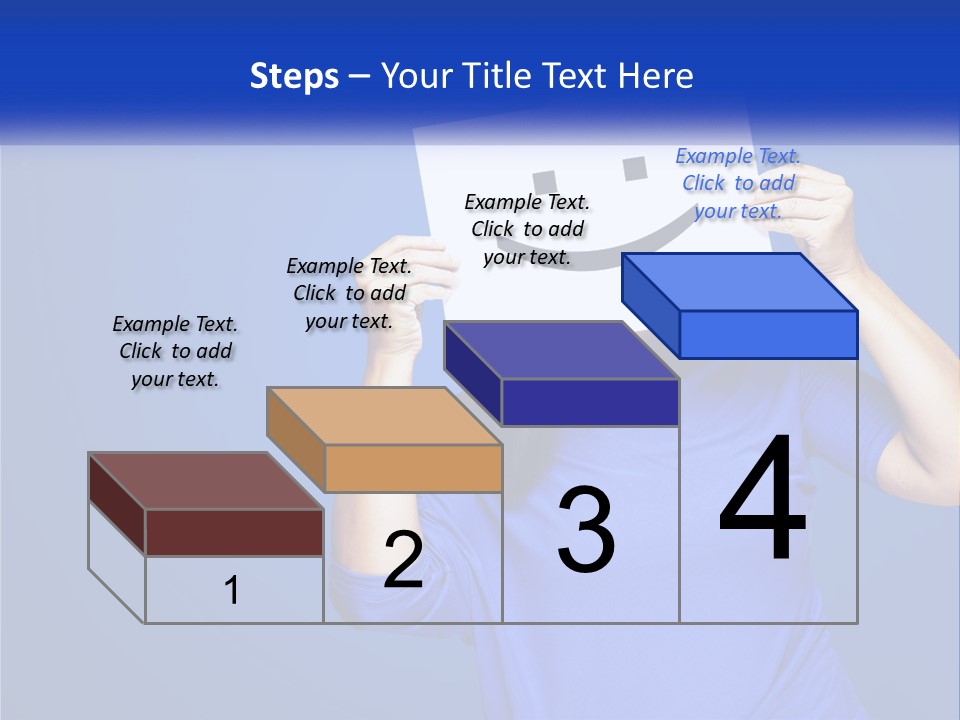 Steps – Your Title Text Here

Example Text. Click to add your text.

Example Text. Click to add your text.

Example Text. Click to add your text.

Example Text. Click to add your text.

1

2

3

4